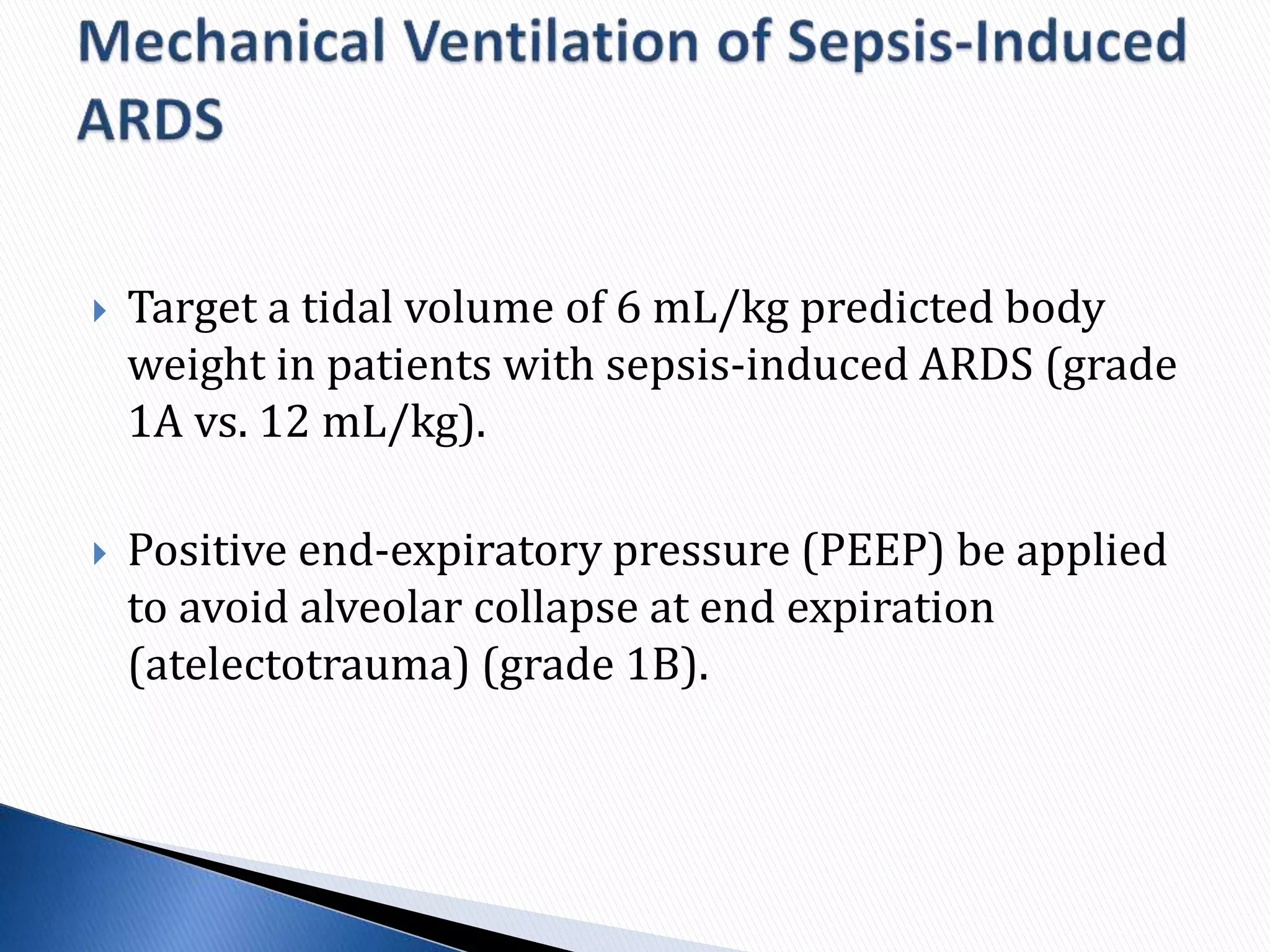 Mechanical Ventilation of Sepsis-Induced ARDS

Target a tidal volume of 6 mL/kg predicted body weight in patients with sepsis-induced ARDS (grade 1A vs. 12 mL/kg).

Positive end-expiratory pressure (PEEP) be applied to avoid alveolar collapse at end expiration (atelectotrauma) (grade 1B).